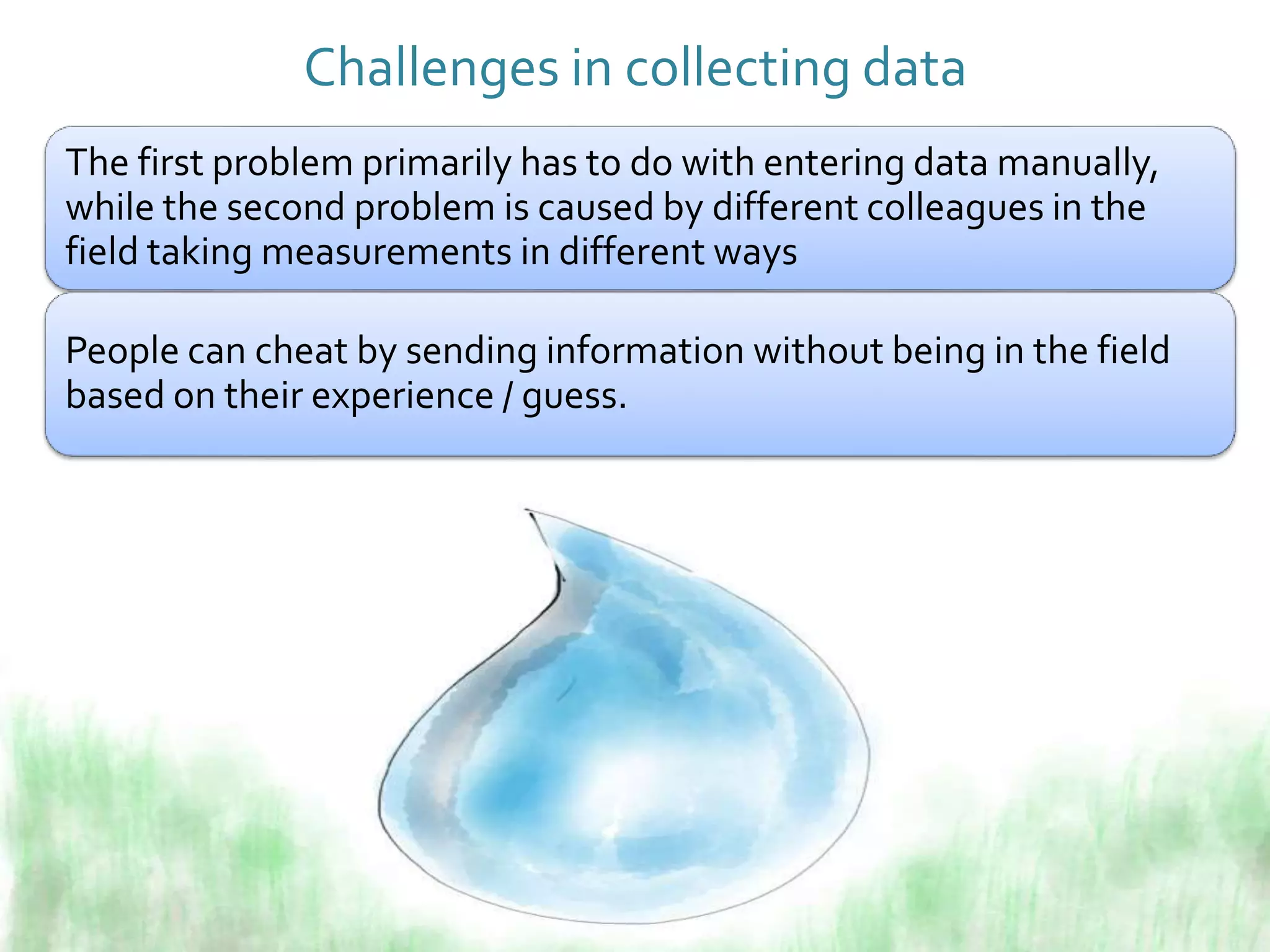 Challenges in collecting data

The first problem primarily has to do with entering data manually, while the second problem is caused by different colleagues in the field taking measurements in different ways

People can cheat by sending information without being in the field based on their experience / guess.